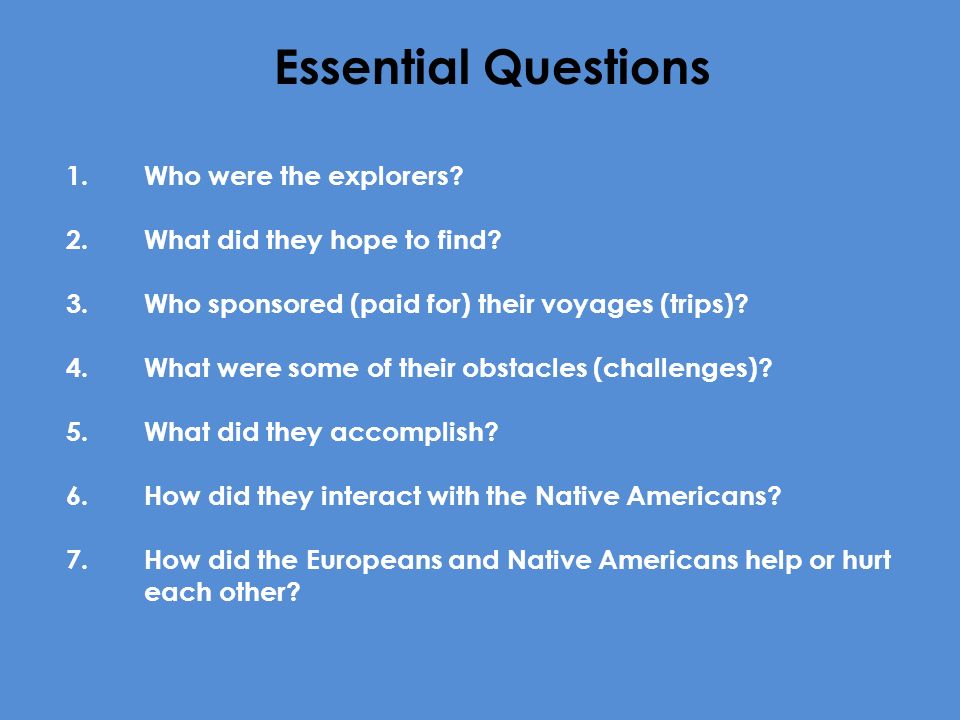 Essential Questions

1. Who were the explorers?

2. What did they hope to find?

3. Who sponsored (paid for) their voyages (trips)?

4. What were some of their obstacles (challenges)?

5. What did they accomplish?

6. How did they interact with the Native Americans?

7. How did the Europeans and Native Americans help or hurt each other?